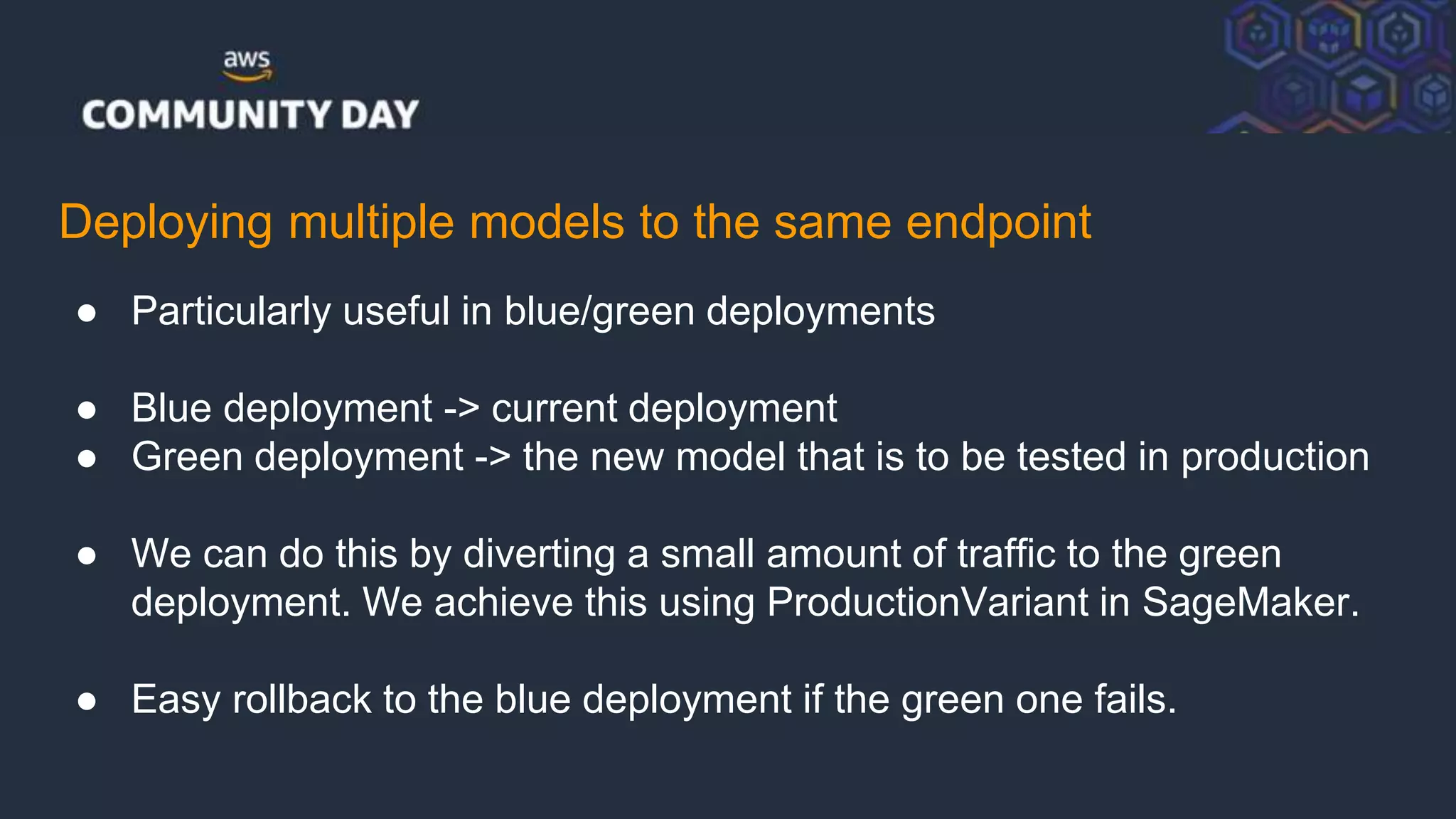 aws
COMMUNITY DAY

Deploying multiple models to the same endpoint

● Particularly useful in blue/green deployments

● Blue deployment -> current deployment
● Green deployment -> the new model that is to be tested in production

● We can do this by diverting a small amount of traffic to the green deployment. We achieve this using ProductionVariant in SageMaker.

● Easy rollback to the blue deployment if the green one fails.